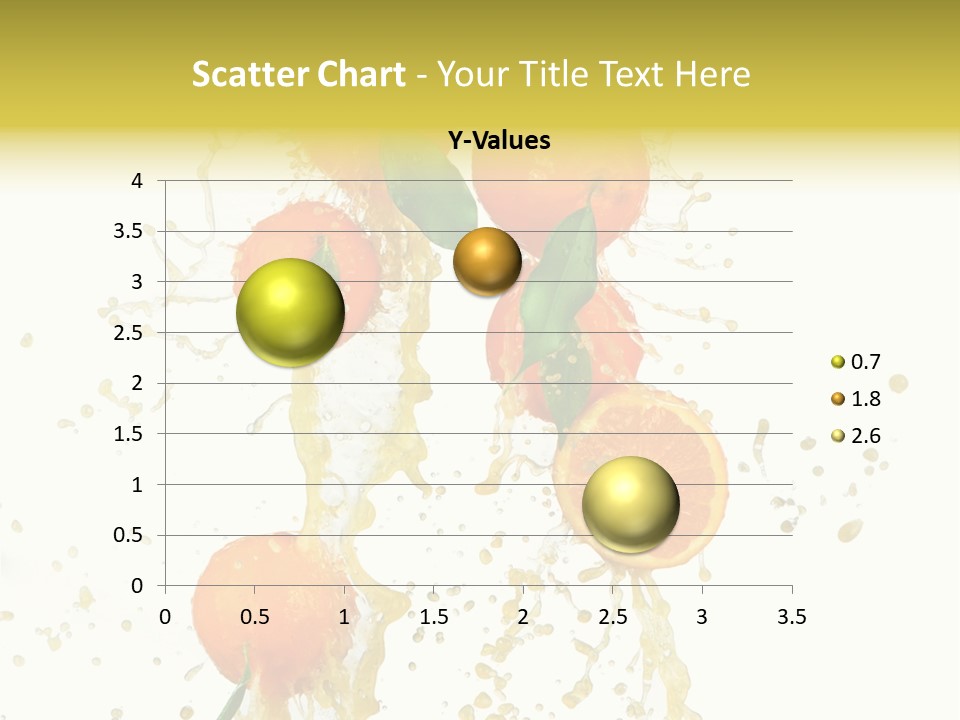 Scatter Chart - Your Title Text Here

Y-Values

4
3.5
3
2.5
2
1.5
1
0.5
0

0 0.5 1 1.5 2 2.5 3 3.5

0.7
1.8
2.6